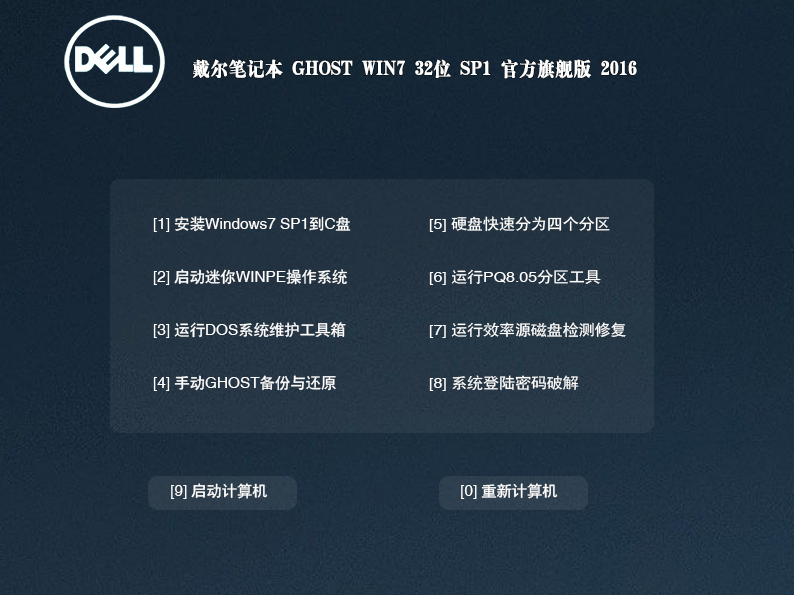 DELL

戴尔笔记本 GHOST WIN7 32位 SP1 官方旗舰版 2016

[1] 安装Windows7 SP1到C盘

[2] 启动迷你WINPE操作系统

[3] 运行DOS系统维护工具箱

[4] 手动GHOST备份与还原

[5] 硬盘快速分为四个分区

[6] 运行PQ8.05分区工具

[7] 运行效率源磁盘检测修复

[8] 系统登陆密码破解

[9] 启动计算机

[0] 重新计算机